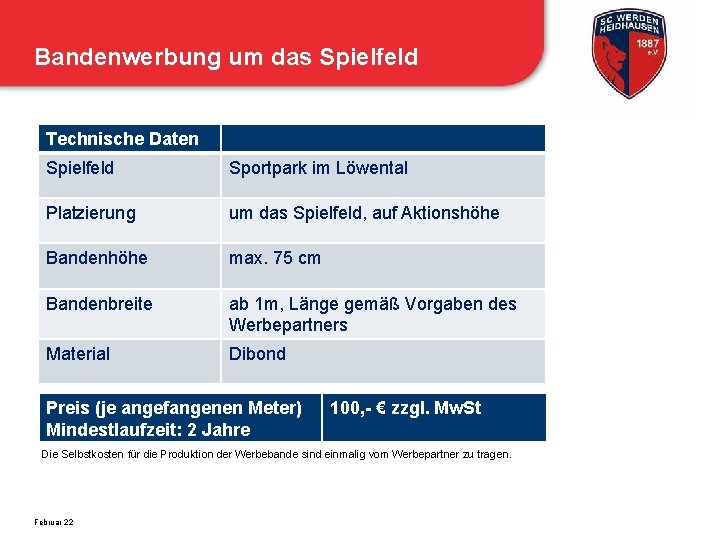 Bandenwerbung um das Spielfeld

SC WERDEN HEIDHAUSEN 1887 e.V.

| Technische Daten | |
|---|---|
| Spielfeld | Sportpark im Löwental |
| Platzierung | um das Spielfeld, auf Aktionshöhe |
| Bandenhöhe | max. 75 cm |
| Bandenbreite | ab 1m, Länge gemäß Vorgaben des Werbepartners |
| Material | Dibond |

| Preis (je angefangenen Meter) Mindestlaufzeit: 2 Jahre | 100,- € zzgl. MwSt |
|---|---|

Die Selbstkosten für die Produktion der Werbebande sind einmalig vom Werbepartner zu tragen.

Februar 22